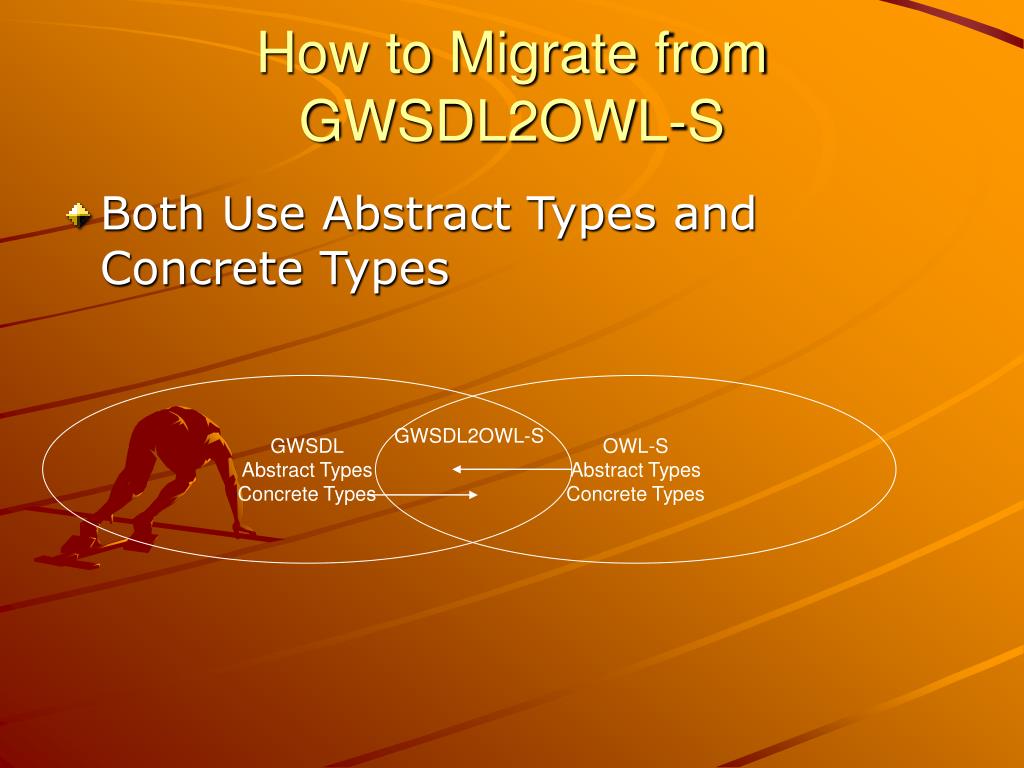 How to Migrate from GWSDL2OWL-S

Both Use Abstract Types and Concrete Types

GWSDL
Abstract Types
Concrete Types

GWSDL2OWL-S

OWL-S
Abstract Types
Concrete Types